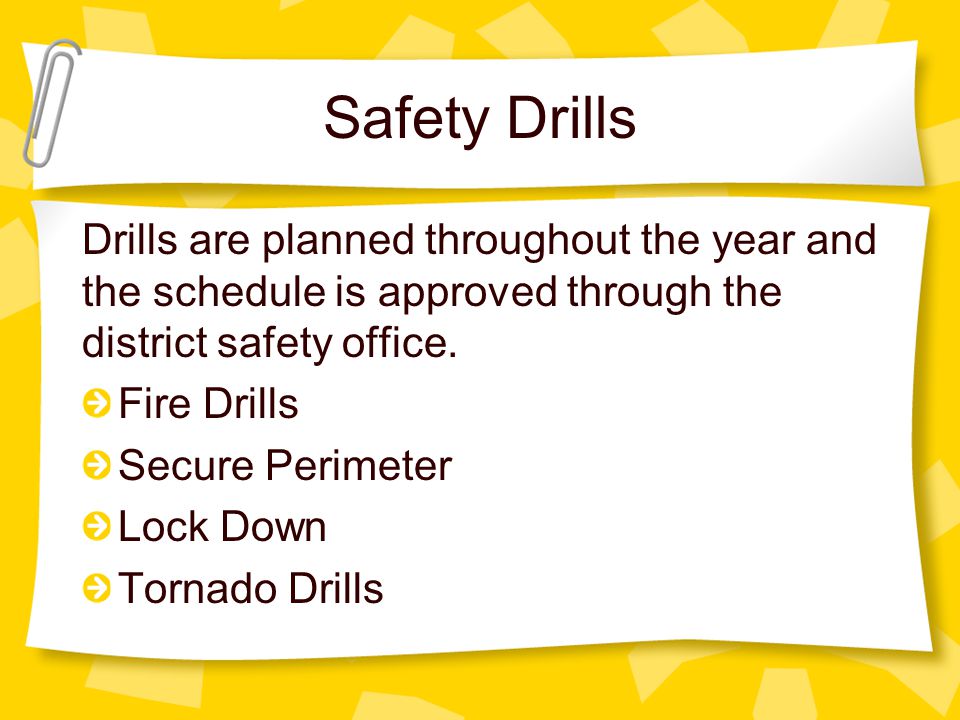 Safety Drills

Drills are planned throughout the year and the schedule is approved through the district safety office.

Fire Drills

Secure Perimeter

Lock Down

Tornado Drills